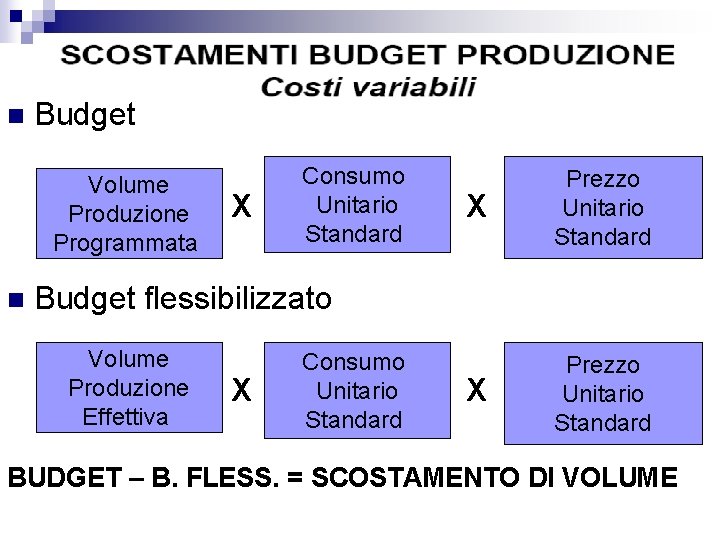 SCOSTAMENTI BUDGET PRODUZIONE
Costi variabili

Budget

Volume Produzione Programmata X Consumo Unitario Standard X Prezzo Unitario Standard

Budget flessibilizzato

Volume Produzione Effettiva X Consumo Unitario Standard X Prezzo Unitario Standard

BUDGET – B. FLESS. = SCOSTAMENTO DI VOLUME